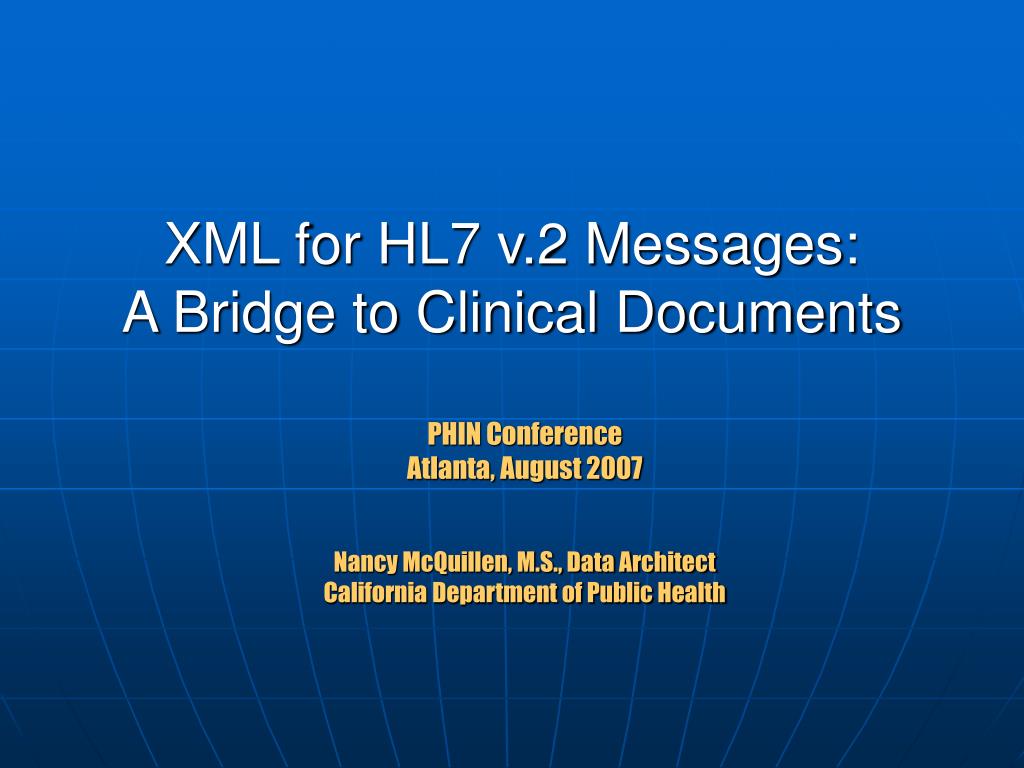 XML for HL7 v.2 Messages:
A Bridge to Clinical Documents

PHIN Conference
Atlanta, August 2007

Nancy McQuillen, M.S., Data Architect
California Department of Public Health